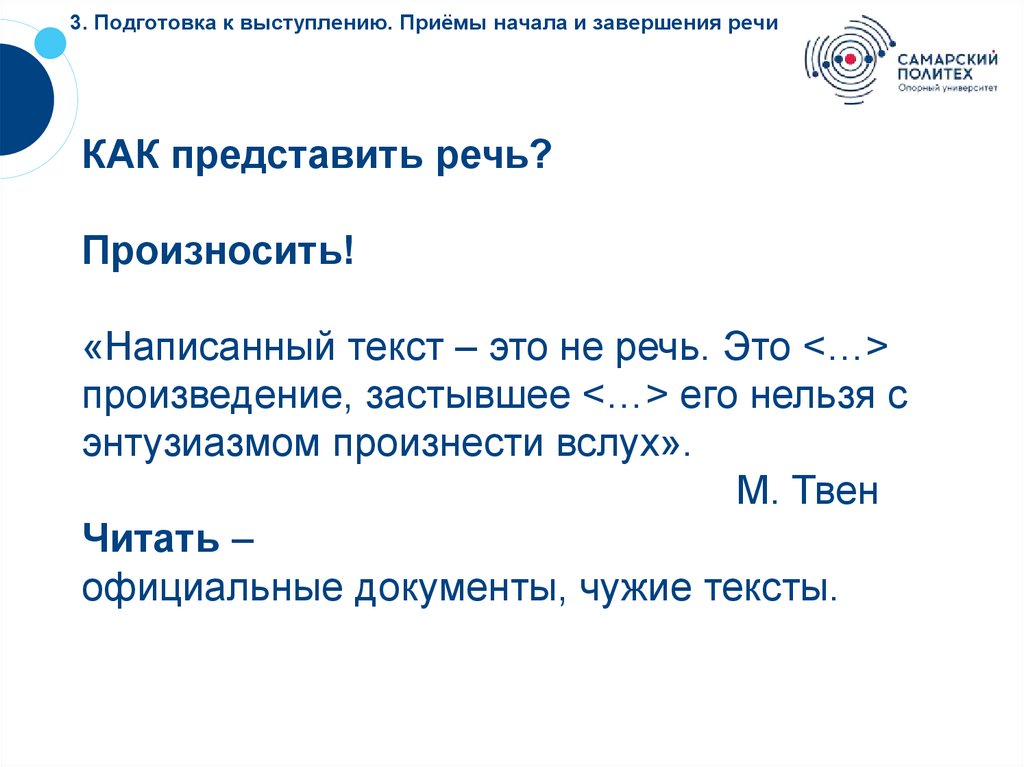 3. Подготовка к выступлению. Приёмы начала и завершения речи

САМАРСКИЙ ПОЛИТЕХ
Опорный университет

КАК представить речь?

Произносить!

«Написанный текст – это не речь. Это <…> произведение, застывшее <…> его нельзя с энтузиазмом произнести вслух».
М. Твен

Читать –
официальные документы, чужие тексты.